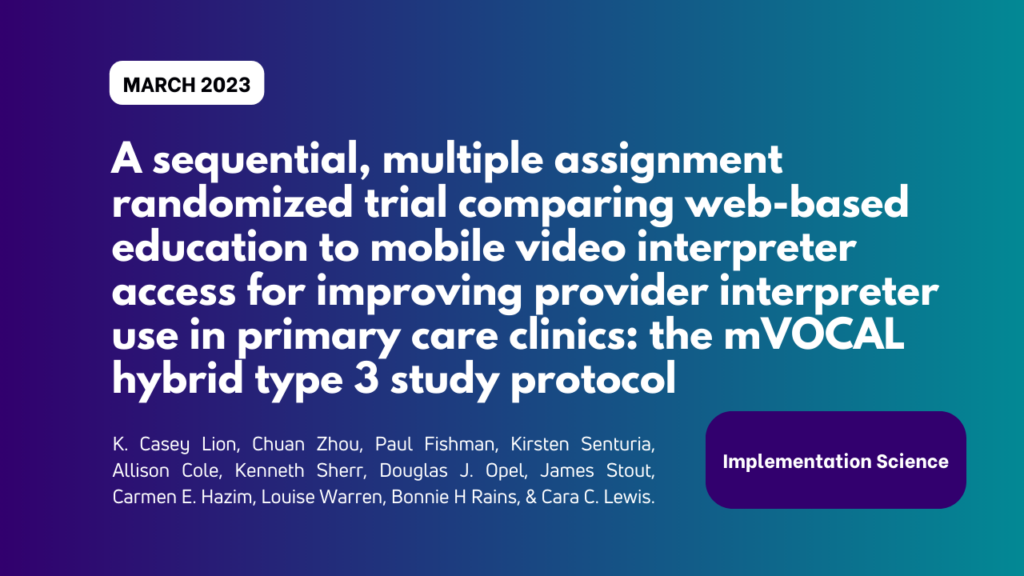 MARCH 2023

A sequential, multiple assignment randomized trial comparing web-based education to mobile video interpreter access for improving provider interpreter use in primary care clinics: the mVOCAL hybrid type 3 study protocol

K. Casey Lion, Chuan Zhou, Paul Fishman, Kirsten Senturia, Allison Cole, Kenneth Sherr, Douglas J. Opel, James Stout, Carmen E. Hazim, Louise Warren, Bonnie H Rains, & Cara C. Lewis.

Implementation Science